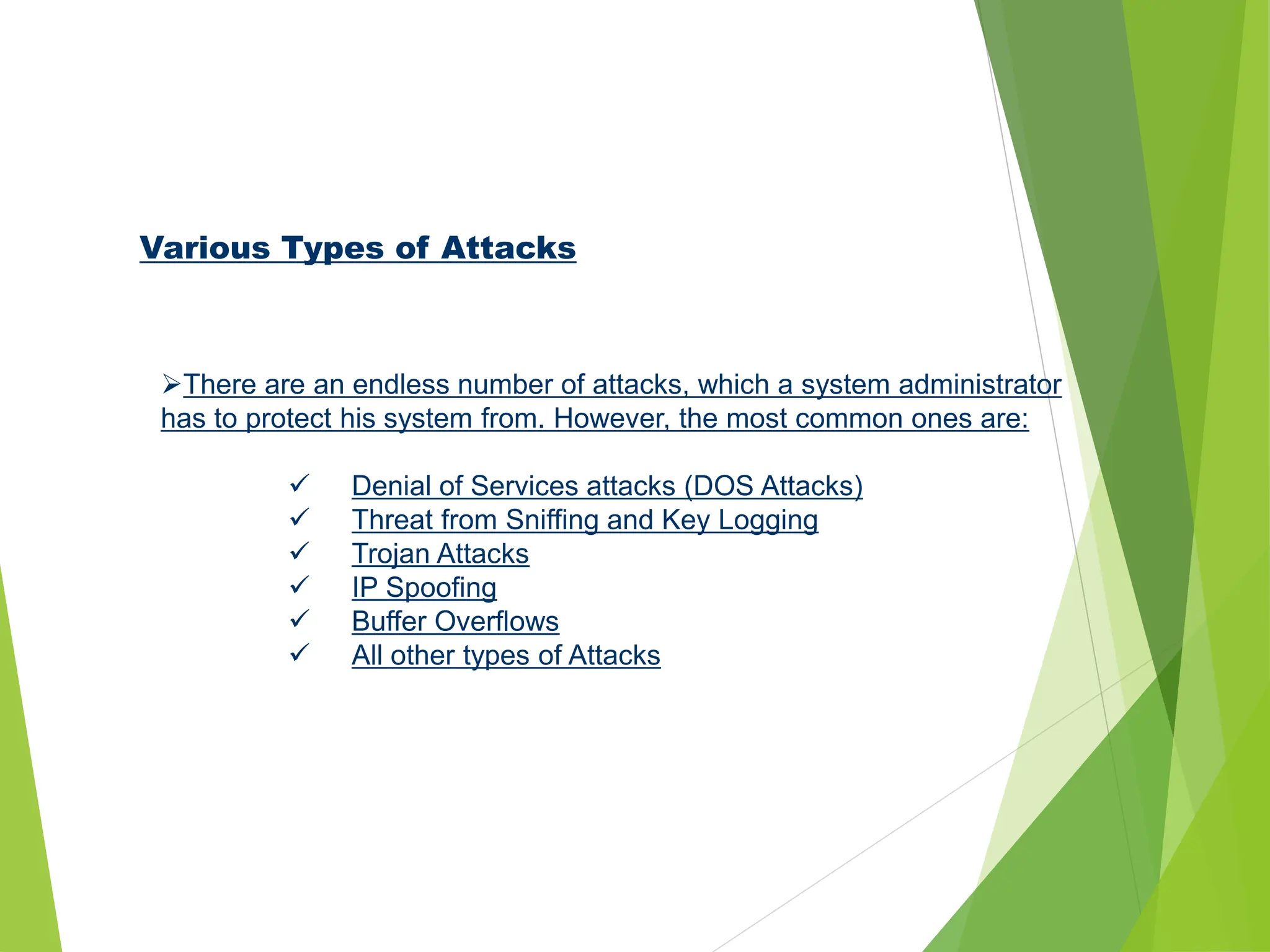 Various Types of Attacks

➢There are an endless number of attacks, which a system administrator has to protect his system from. However, the most common ones are:

✓ Denial of Services attacks (DOS Attacks)
✓ Threat from Sniffing and Key Logging
✓ Trojan Attacks
✓ IP Spoofing
✓ Buffer Overflows
✓ All other types of Attacks